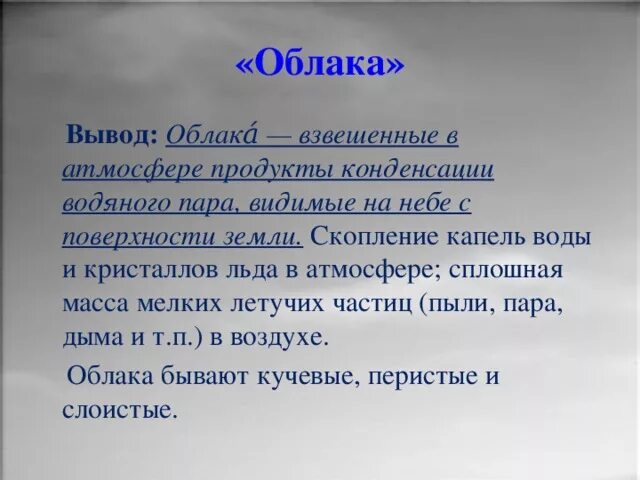 «Облака»

Вывод: Облака́ — взвешенные в атмосфере продукты конденсации водяного пара, видимые на небе с поверхности земли. Скопление капель воды и кристаллов льда в атмосфере; сплошная масса мелких летучих частиц (пыли, пара, дыма и т.п.) в воздухе.

Облака бывают кучевые, перистые и слоистые.